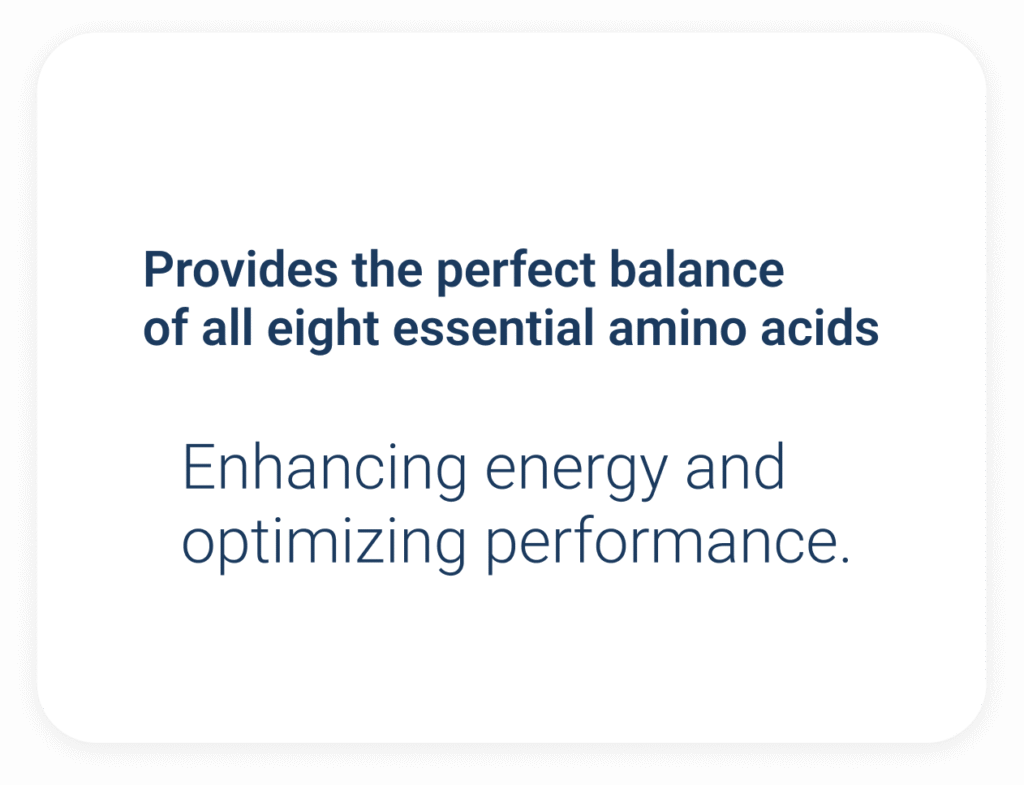 Provides the perfect balance of all eight essential amino acids

Enhancing energy and optimizing performance.